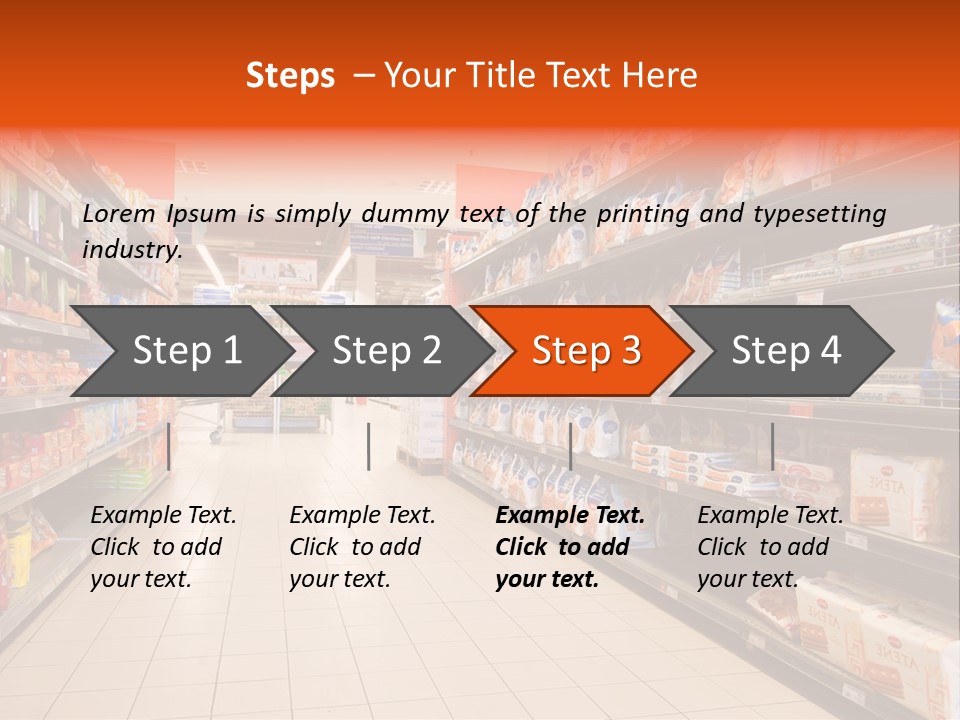 Steps – Your Title Text Here

Lorem Ipsum is simply dummy text of the printing and typesetting industry.

Step 1

Step 2

Step 3

Step 4

Example Text. Click to add your text.

Example Text. Click to add your text.

Example Text. Click to add your text.

Example Text. Click to add your text.